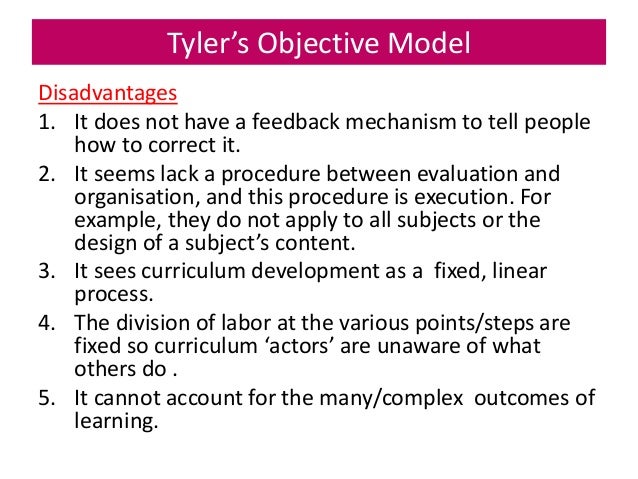 Tyler’s Objective Model

Disadvantages

1. It does not have a feedback mechanism to tell people how to correct it.
2. It seems lack a procedure between evaluation and organisation, and this procedure is execution. For example, they do not apply to all subjects or the design of a subject’s content.
3. It sees curriculum development as a fixed, linear process.
4. The division of labor at the various points/steps are fixed so curriculum ‘actors’ are unaware of what others do .
5. It cannot account for the many/complex outcomes of learning.